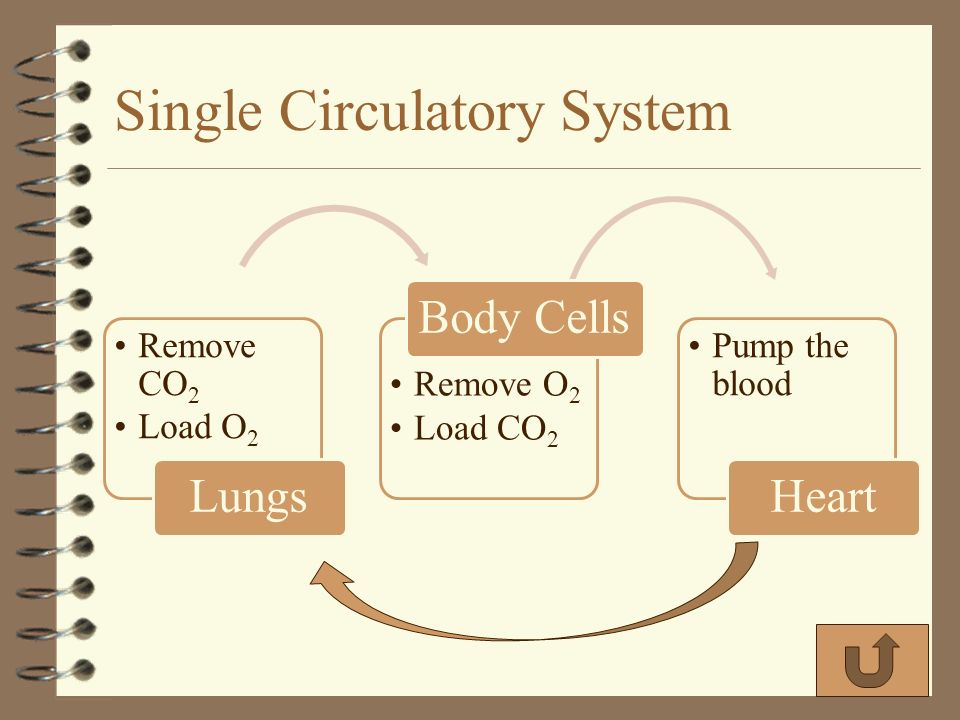 Single Circulatory System

• Remove $CO_2$
• Load $O_2$

Lungs

Body Cells

• Remove $O_2$
• Load $CO_2$

• Pump the blood

Heart